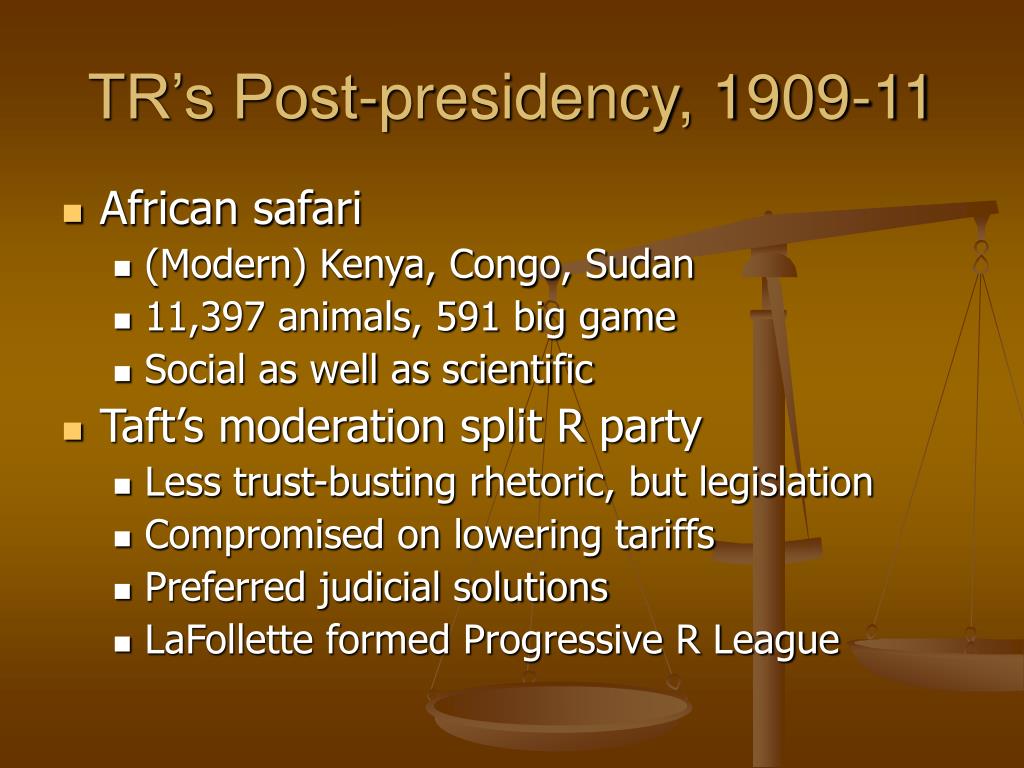 TR’s Post-presidency, 1909-11

African safari
(Modern) Kenya, Congo, Sudan
11,397 animals, 591 big game
Social as well as scientific

Taft’s moderation split R party
Less trust-busting rhetoric, but legislation
Compromised on lowering tariffs
Preferred judicial solutions
LaFollette formed Progressive R League